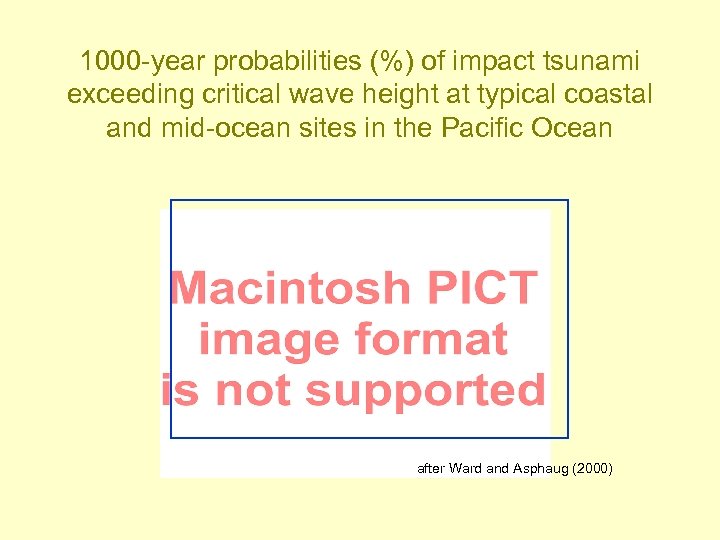 1000-year probabilities (%) of impact tsunami exceeding critical wave height at typical coastal and mid-ocean sites in the Pacific Ocean

Macintosh PICT image format is not supported

after Ward and Asphaug (2000)